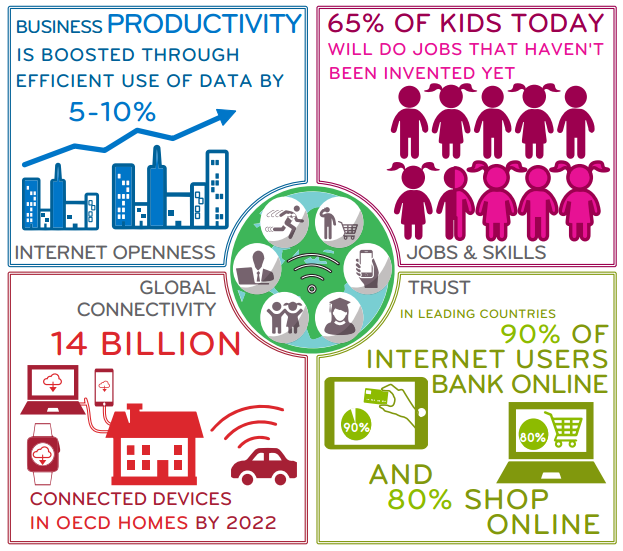 BUSINESS PRODUCTIVITY IS BOOSTED THROUGH EFFICIENT USE OF DATA BY

5-10%

INTERNET OPENNESS

65% OF KIDS TODAY WILL DO JOBS THAT HAVEN'T BEEN INVENTED YET

JOBS & SKILLS

GLOBAL CONNECTIVITY

14 BILLION

CONNECTED DEVICES IN OECD HOMES BY 2022

TRUST

IN LEADING COUNTRIES

90% OF INTERNET USERS BANK ONLINE

90%

80%

AND 80% SHOP ONLINE